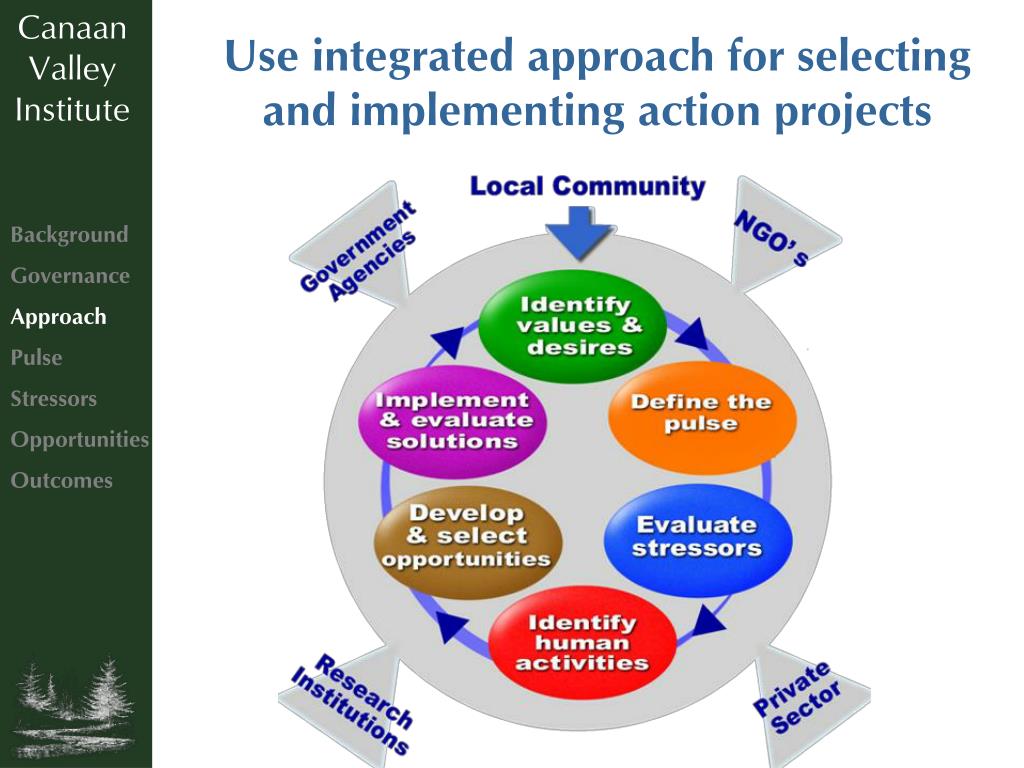 Canaan Valley Institute

Background
Governance
Approach
Pulse
Stressors
Opportunities
Outcomes

Use integrated approach for selecting and implementing action projects

Local Community

Government Agencies

NGO's

Identify values & desires

Define the pulse

Evaluate stressors

Identify human activities

Develop & select opportunities

Implement & evaluate solutions

Research Institutions

Private Sector